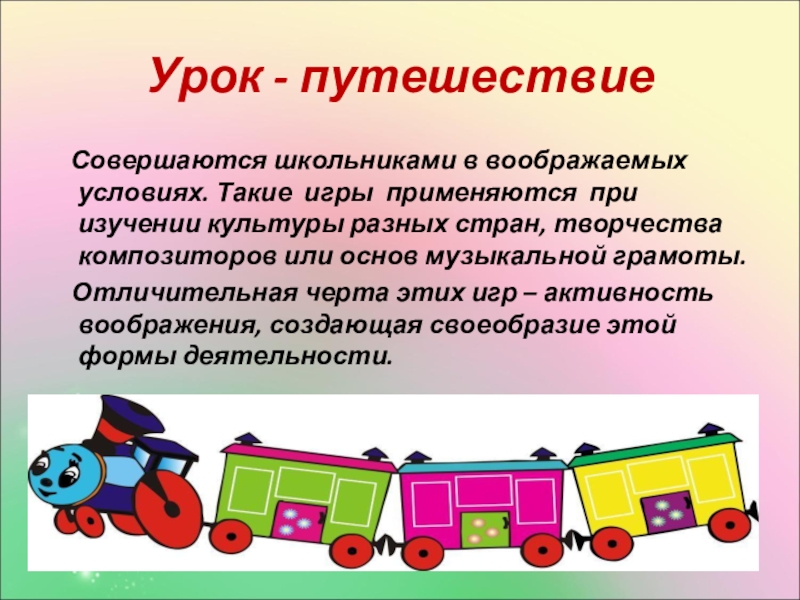 Урок - путешествие

Совершаются школьниками в воображаемых условиях. Такие игры применяются при изучении культуры разных стран, творчества композиторов или основ музыкальной грамоты.

Отличительная черта этих игр – активность воображения, создающая своеобразие этой формы деятельности.